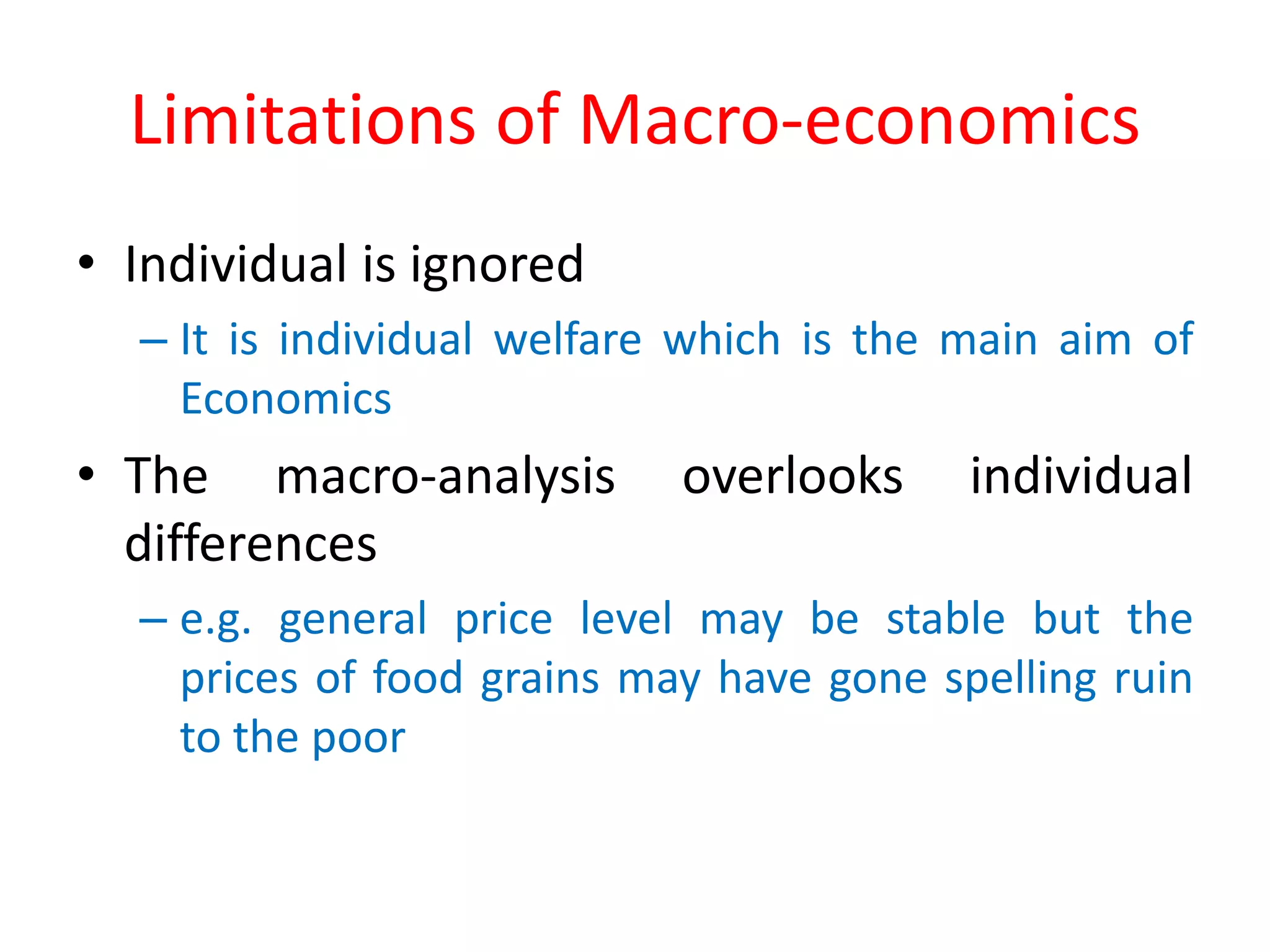 Limitations of Macro-economics

• Individual is ignored
– It is individual welfare which is the main aim of Economics

• The macro-analysis overlooks individual differences
– e.g. general price level may be stable but the prices of food grains may have gone spelling ruin to the poor